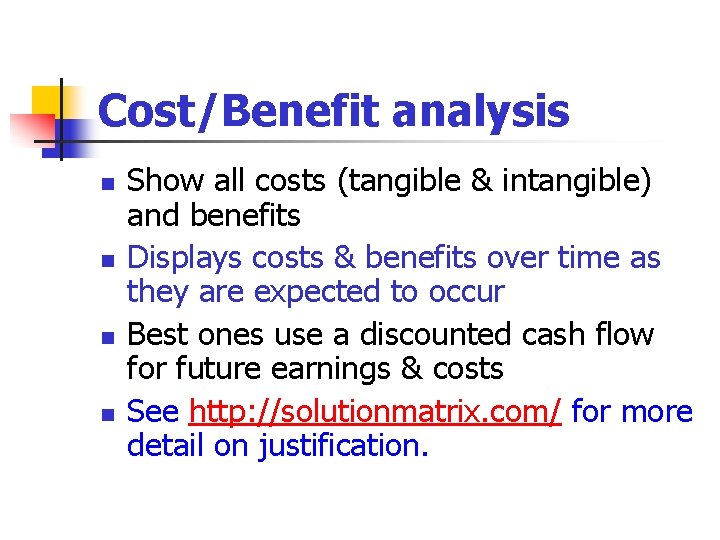 Cost/Benefit analysis

- Show all costs (tangible & intangible) and benefits
- Displays costs & benefits over time as they are expected to occur
- Best ones use a discounted cash flow for future earnings & costs
- See http://solutionmatrix.com/ for more detail on justification.